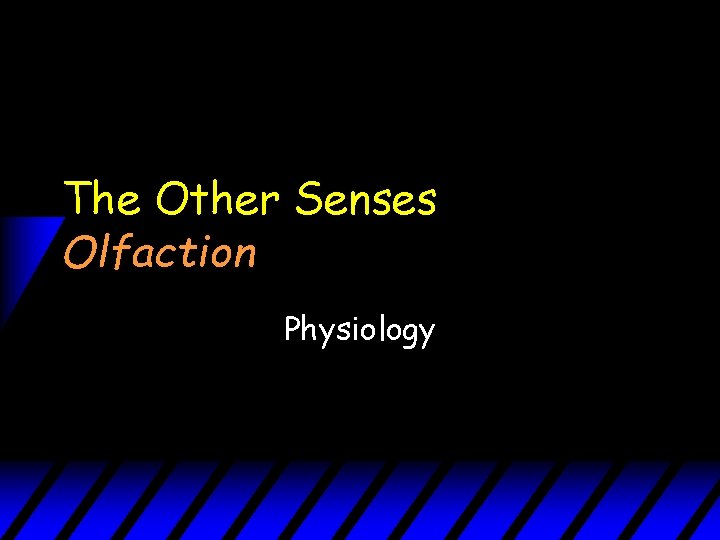 The Other Senses
Olfaction

Physiology